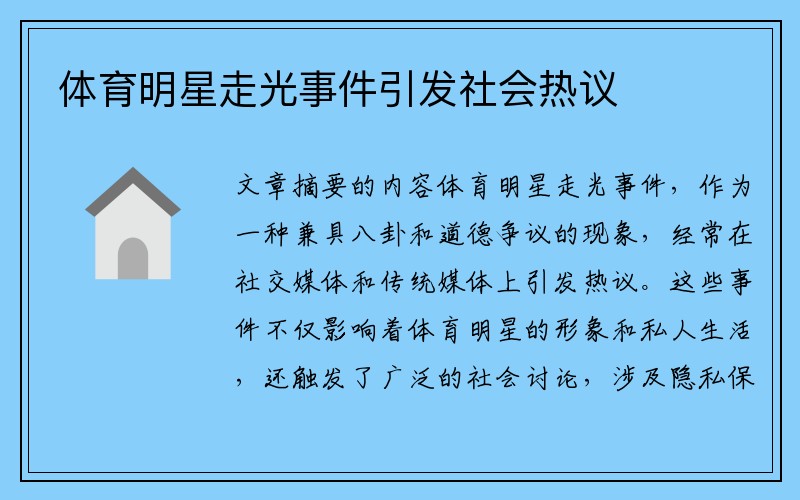 体育明星走光事件引发社会热议

文章摘要的内容体育明星走光事件，作为一种兼具八卦和道德争议的现象，经常在社交媒体和传统媒体上引发热议。这些事件不仅影响着体育明星的形象和私人生活，还触发了广泛的社会讨论，涉及隐私保